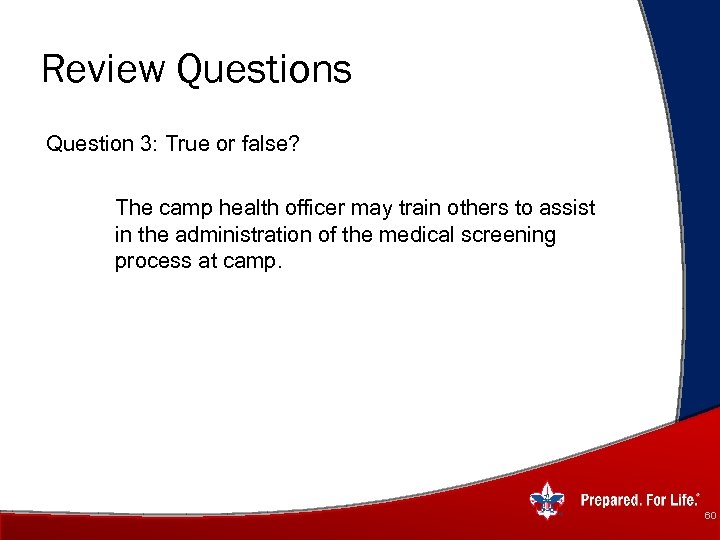 Review Questions

Question 3: True or false?

The camp health officer may train others to assist in the administration of the medical screening process at camp.

Prepared. For Life.®

60